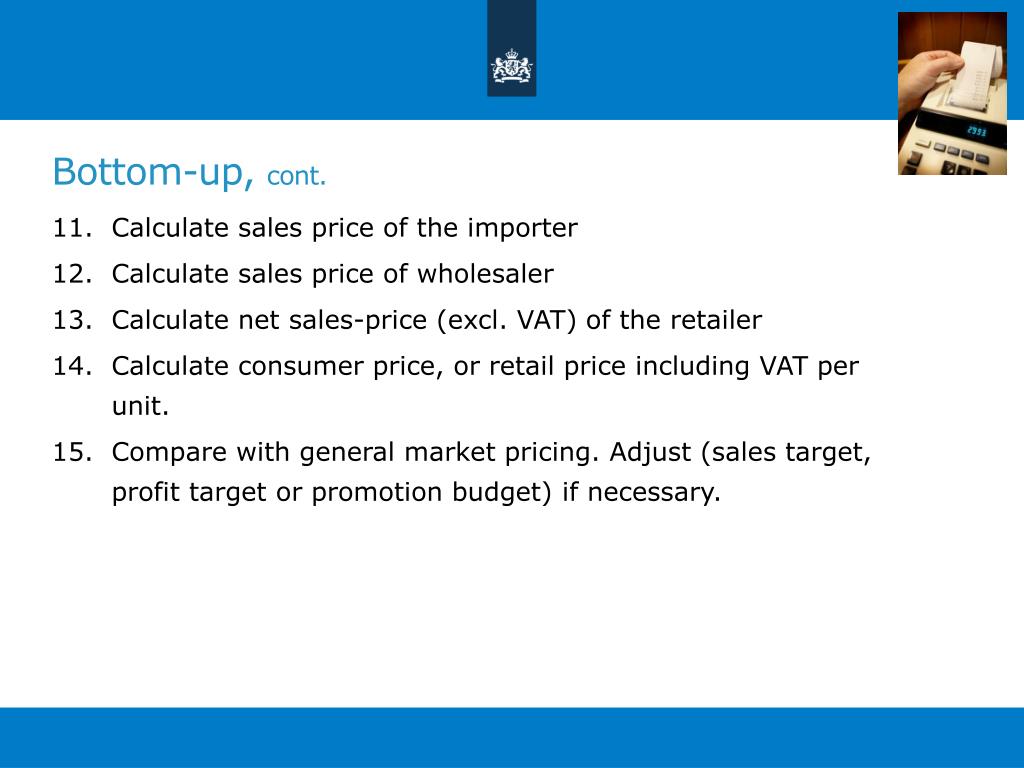 Bottom-up, cont.

11. Calculate sales price of the importer

12. Calculate sales price of wholesaler

13. Calculate net sales-price (excl. VAT) of the retailer

14. Calculate consumer price, or retail price including VAT per unit.

15. Compare with general market pricing. Adjust (sales target, profit target or promotion budget) if necessary.